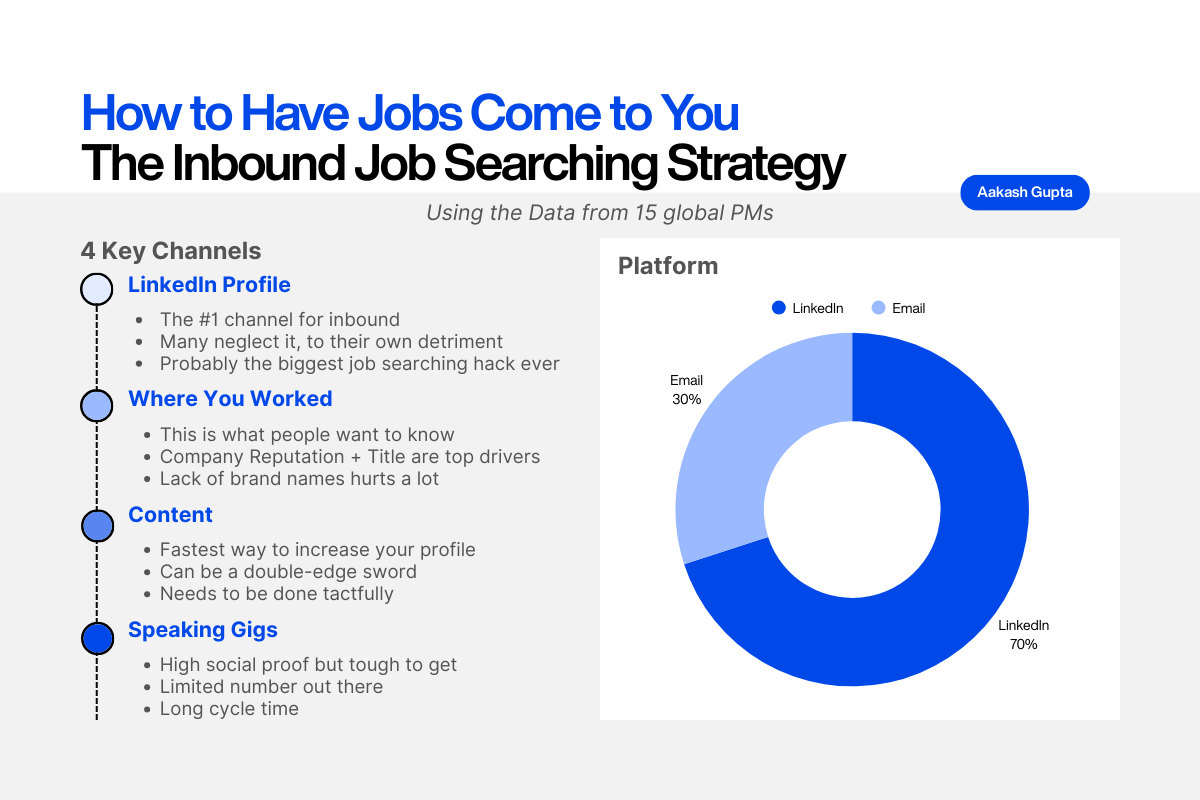 How to Have Jobs Come to You
The Inbound Job Searching Strategy

Aakash Gupta

Using the Data from 15 global PMs

4 Key Channels

LinkedIn Profile
- The #1 channel for inbound
- Many neglect it, to their own detriment
- Probably the biggest job searching hack ever

Where You Worked
- This is what people want to know
- Company Reputation + Title are top drivers
- Lack of brand names hurts a lot

Content
- Fastest way to increase your profile
- Can be a double-edge sword
- Needs to be done tactfully

Speaking Gigs
- High social proof but tough to get
- Limited number out there
- Long cycle time

Platform

LinkedIn Email

Email
30%

LinkedIn
70%